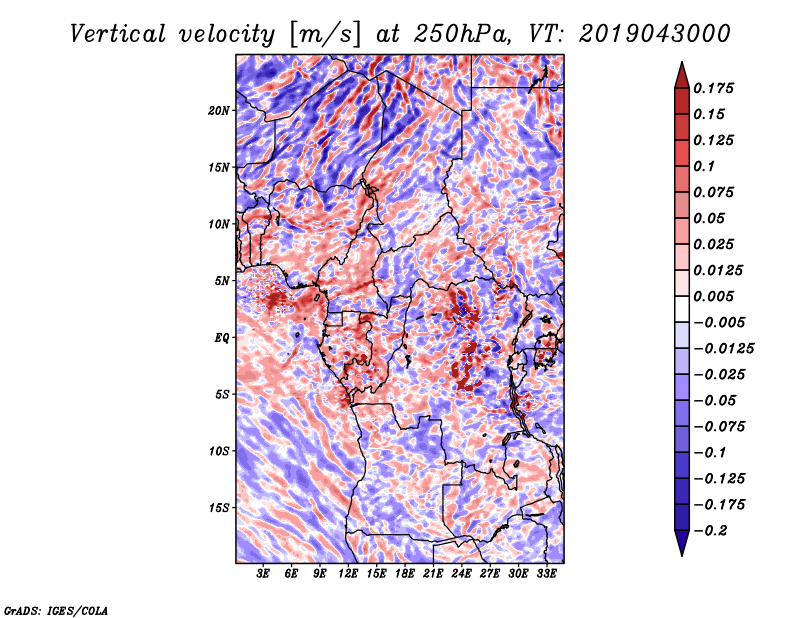 Vertical velocity [m/s] at 250hPa, VT: 2019043000

20N
15N
10N
5N
EQ
5S
10S
15S

3E 6E 9E 12E 15E 18E 21E 24E 27E 30E 33E

0.175
0.15
0.125
0.1
0.075
0.05
0.025
0.0125
0.005
−0.005
−0.0125
−0.025
−0.05
−0.075
−0.1
−0.125
−0.175
−0.2

GrADS: IGES/COLA